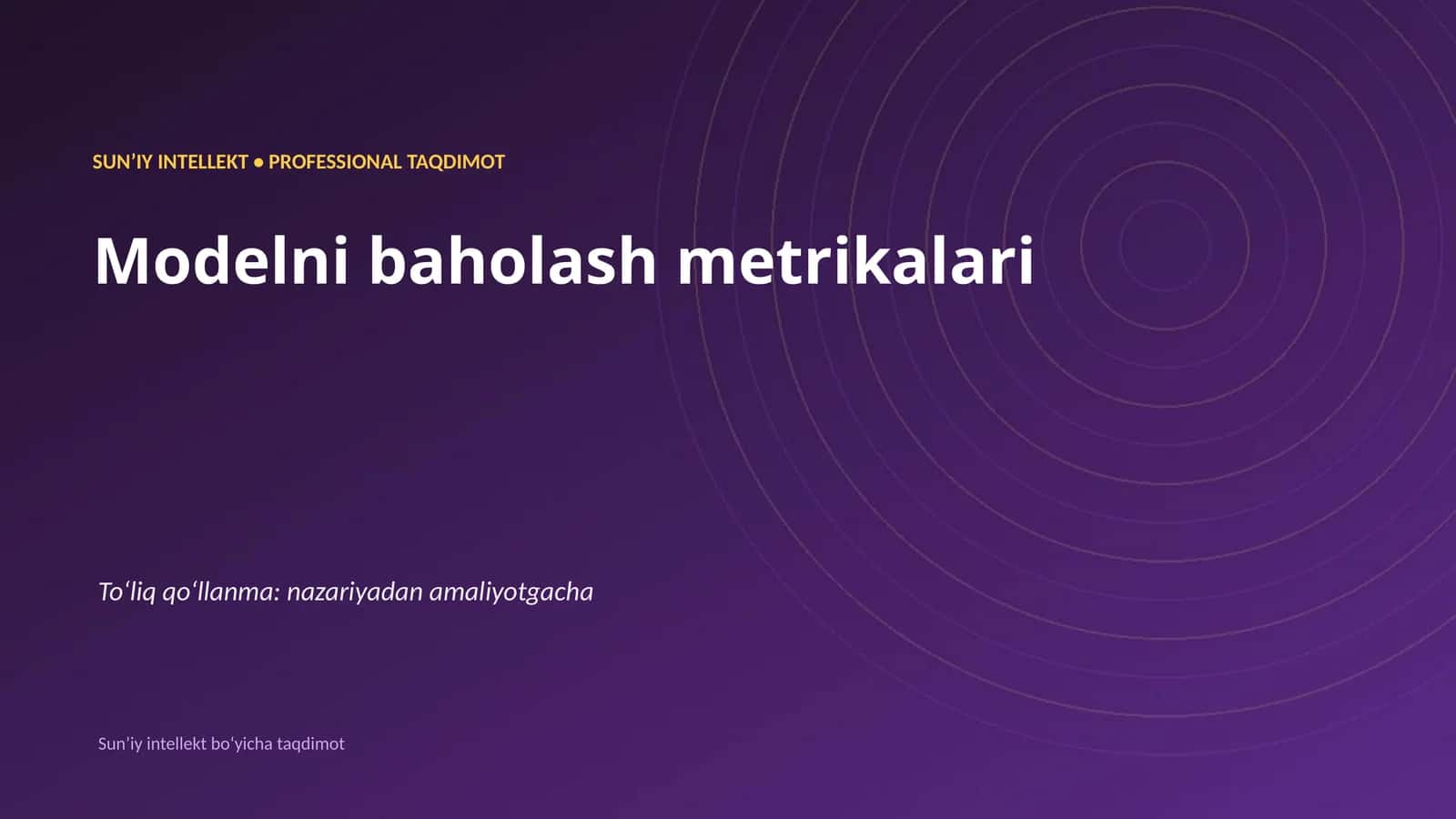 SUN’IY INTELLEKT • PROFESSIONAL TAQDIMOT

Modelni baholash metrikalari

To‘liq qo‘llanma: nazariyadan amaliyotgacha

Sun’iy intellekt bo‘yicha taqdimot